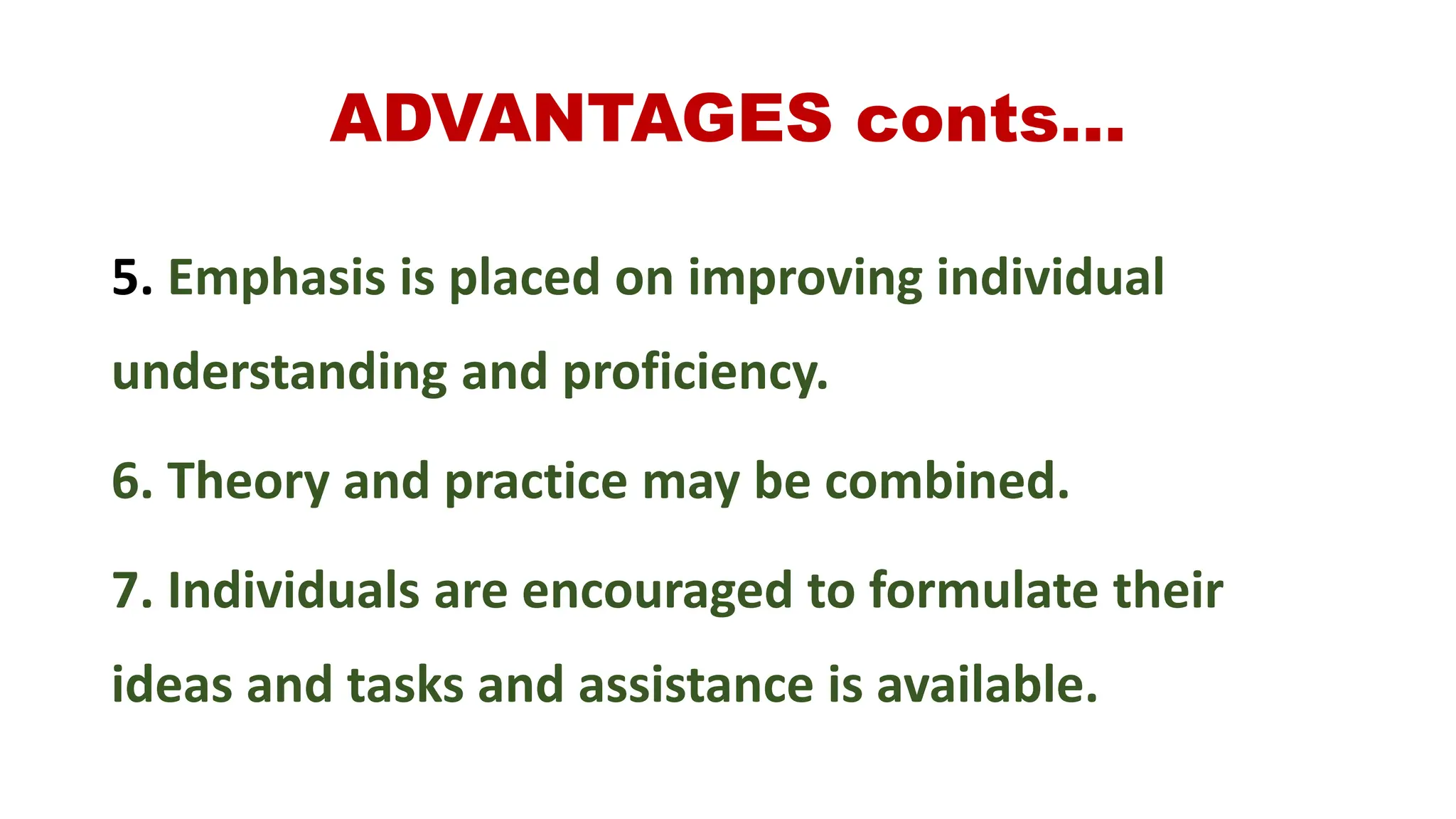 ADVANTAGES conts…

5. Emphasis is placed on improving individual understanding and proficiency.

6. Theory and practice may be combined.

7. Individuals are encouraged to formulate their ideas and tasks and assistance is available.